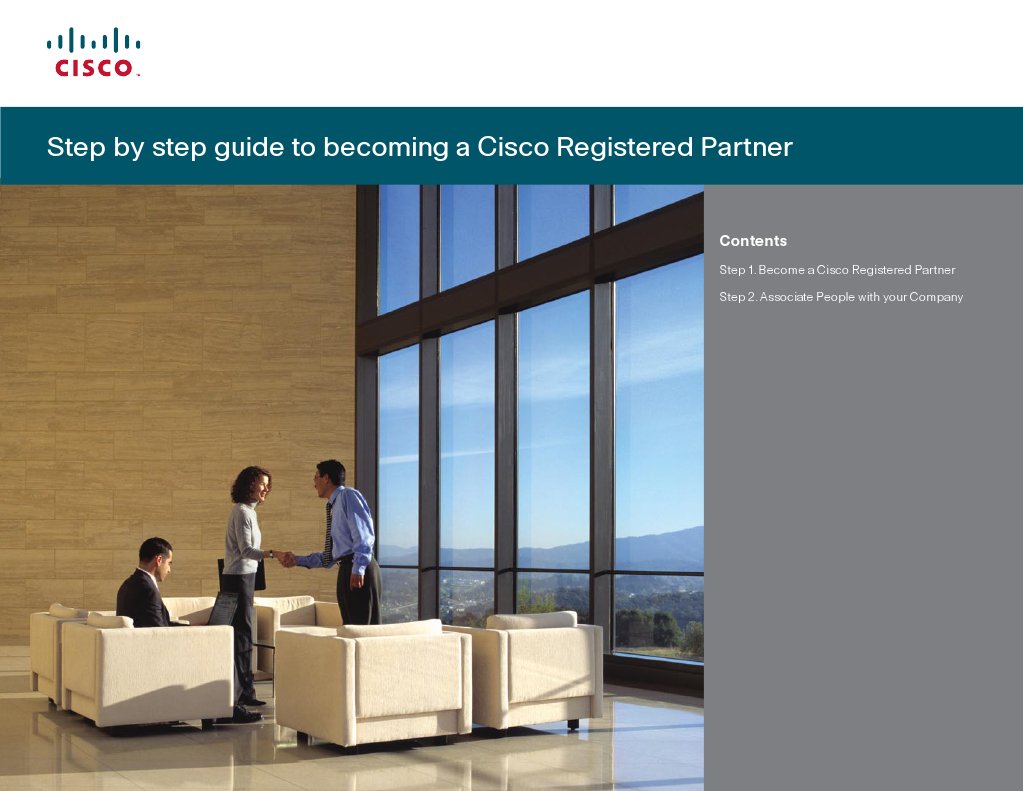 CISCO.

Step by step guide to becoming a Cisco Registered Partner

Contents

Step 1. Become a Cisco Registered Partner

Step 2. Associate People with your Company